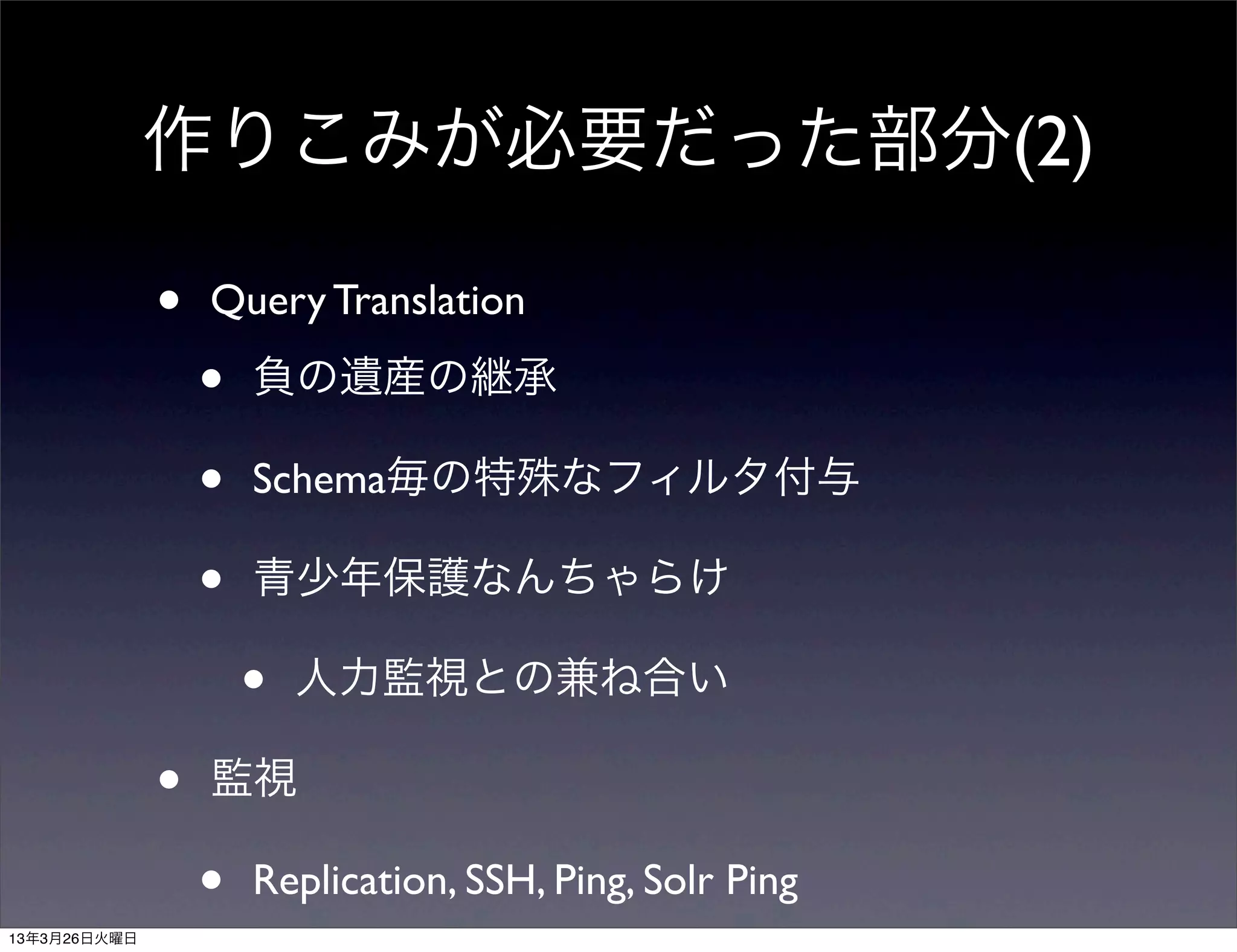 作りこみが必要だった部分(2)

• Query Translation

• 負の遺産の継承

• Schema毎の特殊なフィルタ付与

• 青少年保護なんちゃらけ

• 人力監視との兼ね合い

• 監視

• Replication, SSH, Ping, Solr Ping

13年3月26日火曜日